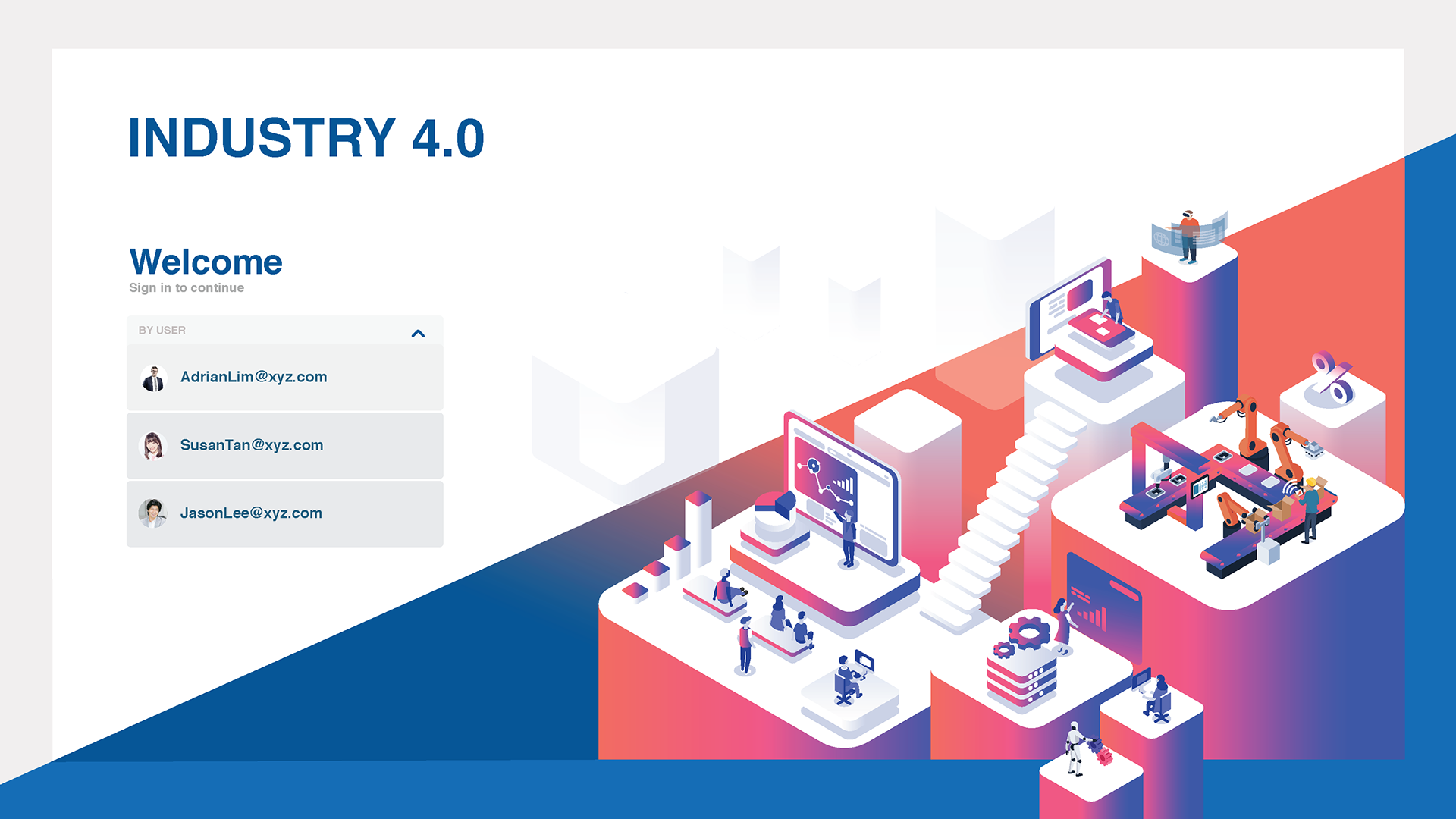 INDUSTRY 4.0

Welcome
Sign in to continue

BY USER

AdrianLim@xyz.com

SusanTan@xyz.com

JasonLee@xyz.com

%